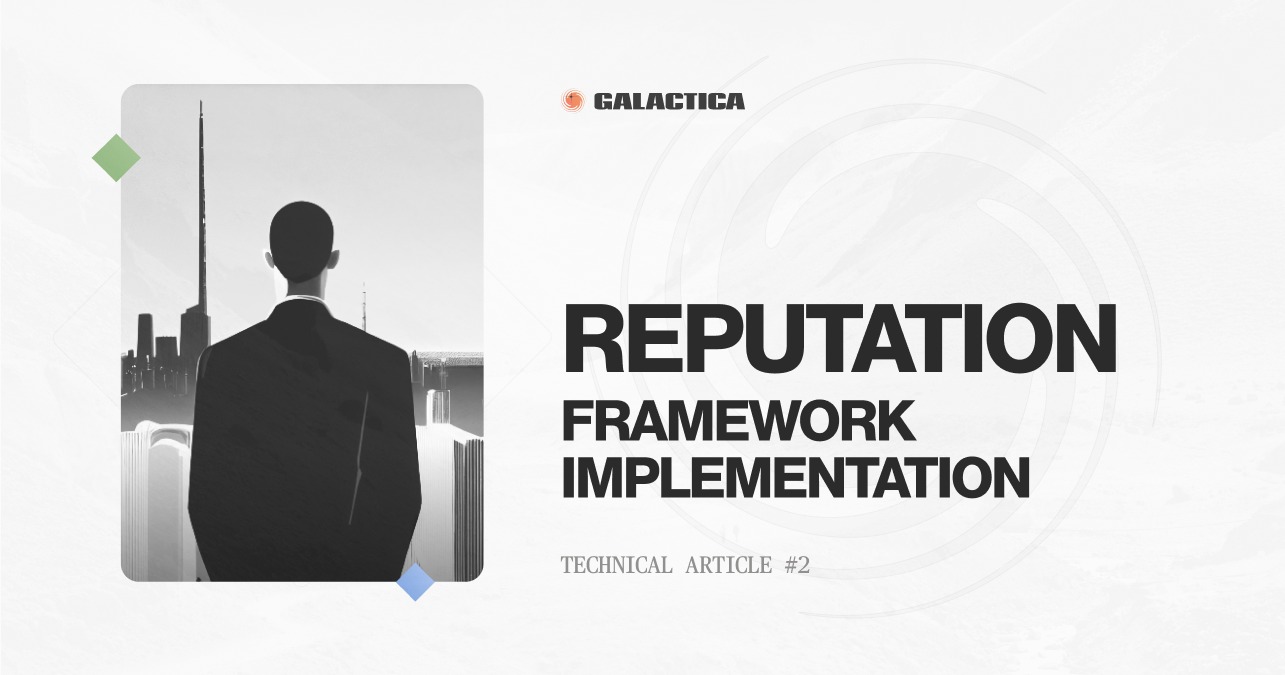 GALACTICA

REPUTATION
FRAMEWORK
IMPLEMENTATION

TECHNICAL ARTICLE #2